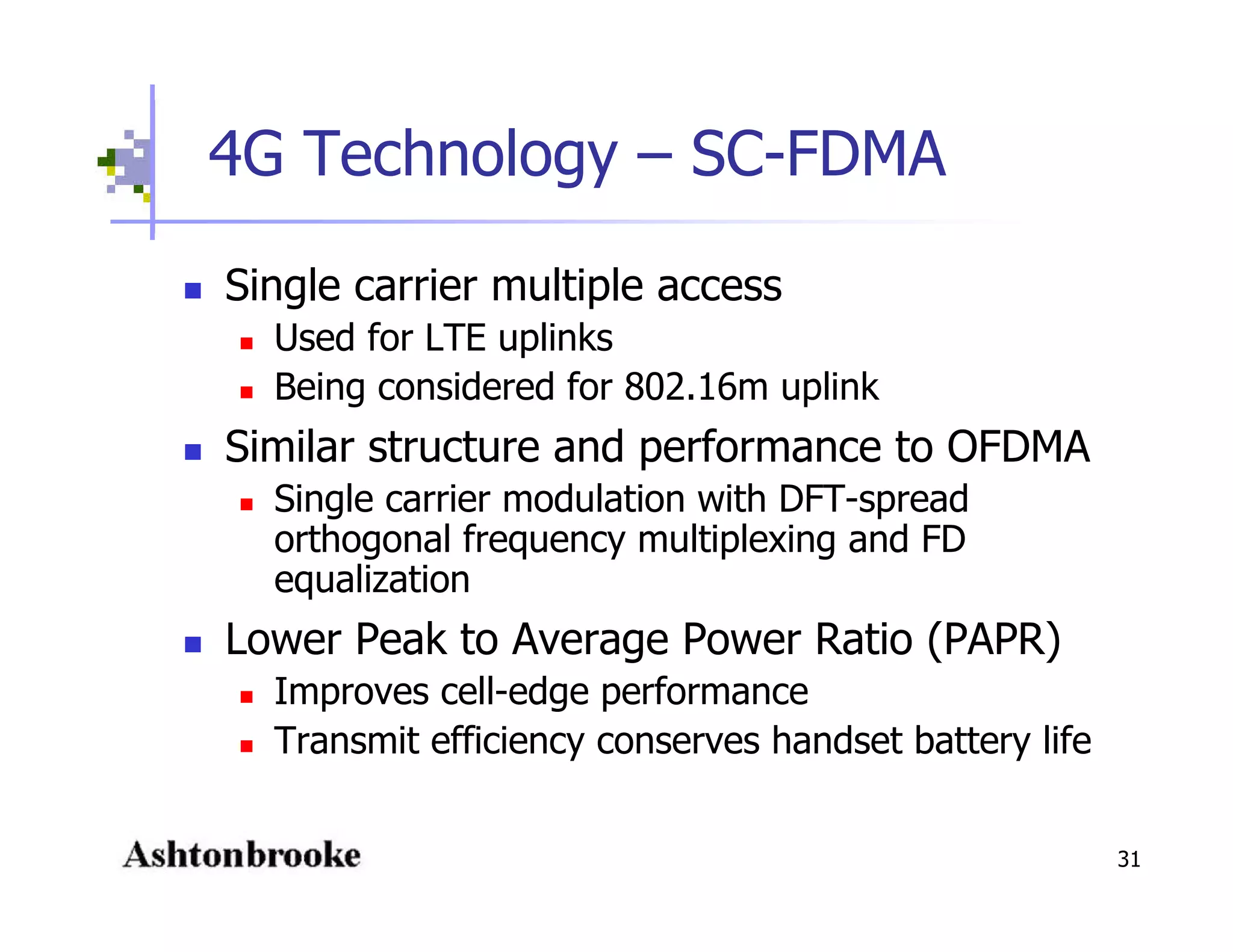 4G Technology – SC-FDMA

- Single carrier multiple access
  - Used for LTE uplinks
  - Being considered for 802.16m uplink
- Similar structure and performance to OFDMA
  - Single carrier modulation with DFT-spread orthogonal frequency multiplexing and FD equalization
- Lower Peak to Average Power Ratio (PAPR)
  - Improves cell-edge performance
  - Transmit efficiency conserves handset battery life

Ashtonbrooke

31